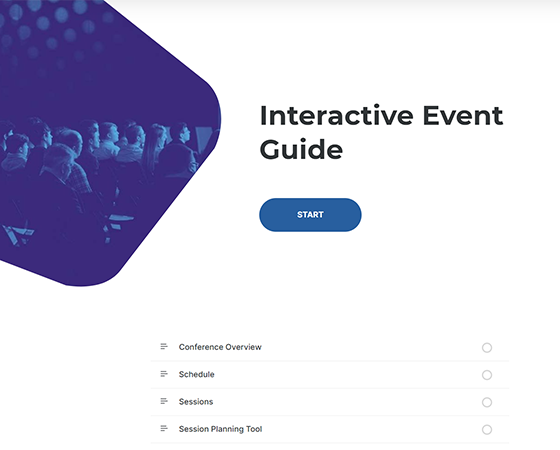 Interactive Event Guide

START

Conference Overview

Schedule

Sessions

Session Planning Tool